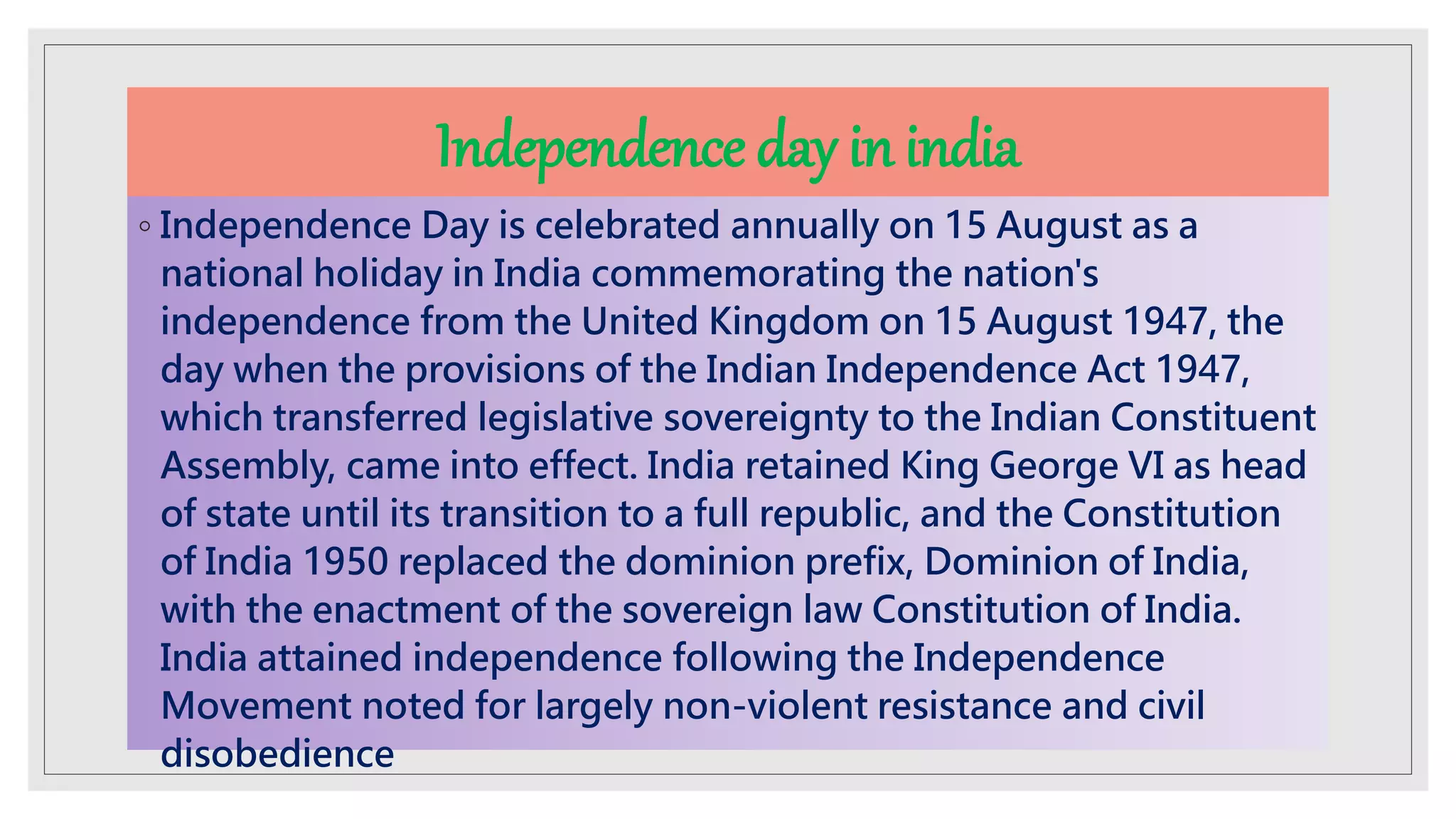 Independence day in india

◦ Independence Day is celebrated annually on 15 August as a national holiday in India commemorating the nation's independence from the United Kingdom on 15 August 1947, the day when the provisions of the Indian Independence Act 1947, which transferred legislative sovereignty to the Indian Constituent Assembly, came into effect. India retained King George VI as head of state until its transition to a full republic, and the Constitution of India 1950 replaced the dominion prefix, Dominion of India, with the enactment of the sovereign law Constitution of India. India attained independence following the Independence Movement noted for largely non-violent resistance and civil disobedience